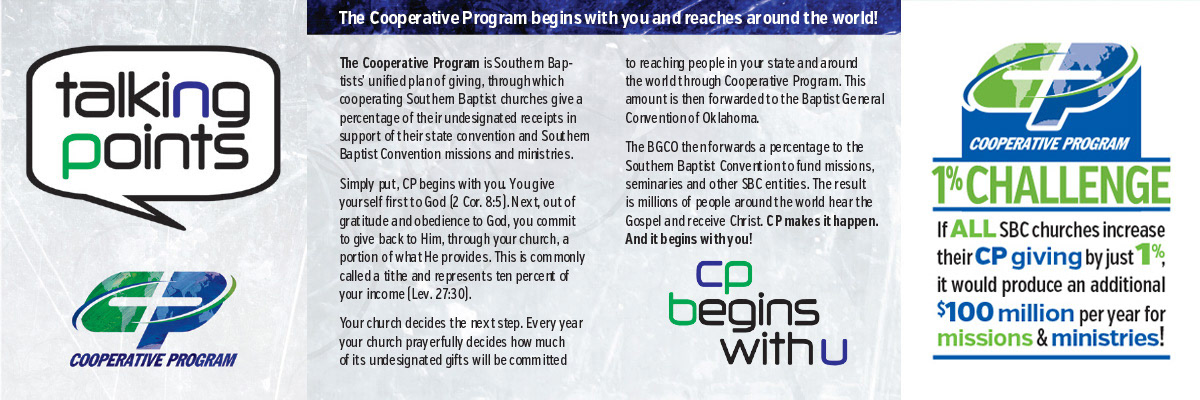 talking points

COOPERATIVE PROGRAM

The Cooperative Program begins with you and reaches around the world!

The Cooperative Program is Southern Baptists' unified plan of giving, through which cooperating Southern Baptist churches give a percentage of their undesignated receipts in support of their state convention and Southern Baptist Convention missions and ministries.

Simply put, CP begins with you. You give yourself first to God (2 Cor. 8:5). Next, out of gratitude and obedience to God, you commit to give back to Him, through your church, a portion of what He provides. This is commonly called a tithe and represents ten percent of your income (Lev. 27:30).

Your church decides the next step. Every year your church prayerfully decides how much of its undesignated gifts will be committed to reaching people in your state and around the world through Cooperative Program. This amount is then forwarded to the Baptist General Convention of Oklahoma.

The BGCO then forwards a percentage to the Southern Baptist Convention to fund missions, seminaries and other SBC entities. The result is millions of people around the world hear the Gospel and receive Christ. CP makes it happen. And it begins with you!

cp begins with u

COOPERATIVE PROGRAM

1% CHALLENGE

If ALL SBC churches increase their CP giving by just 1%, it would produce an additional $100 million per year for missions & ministries!